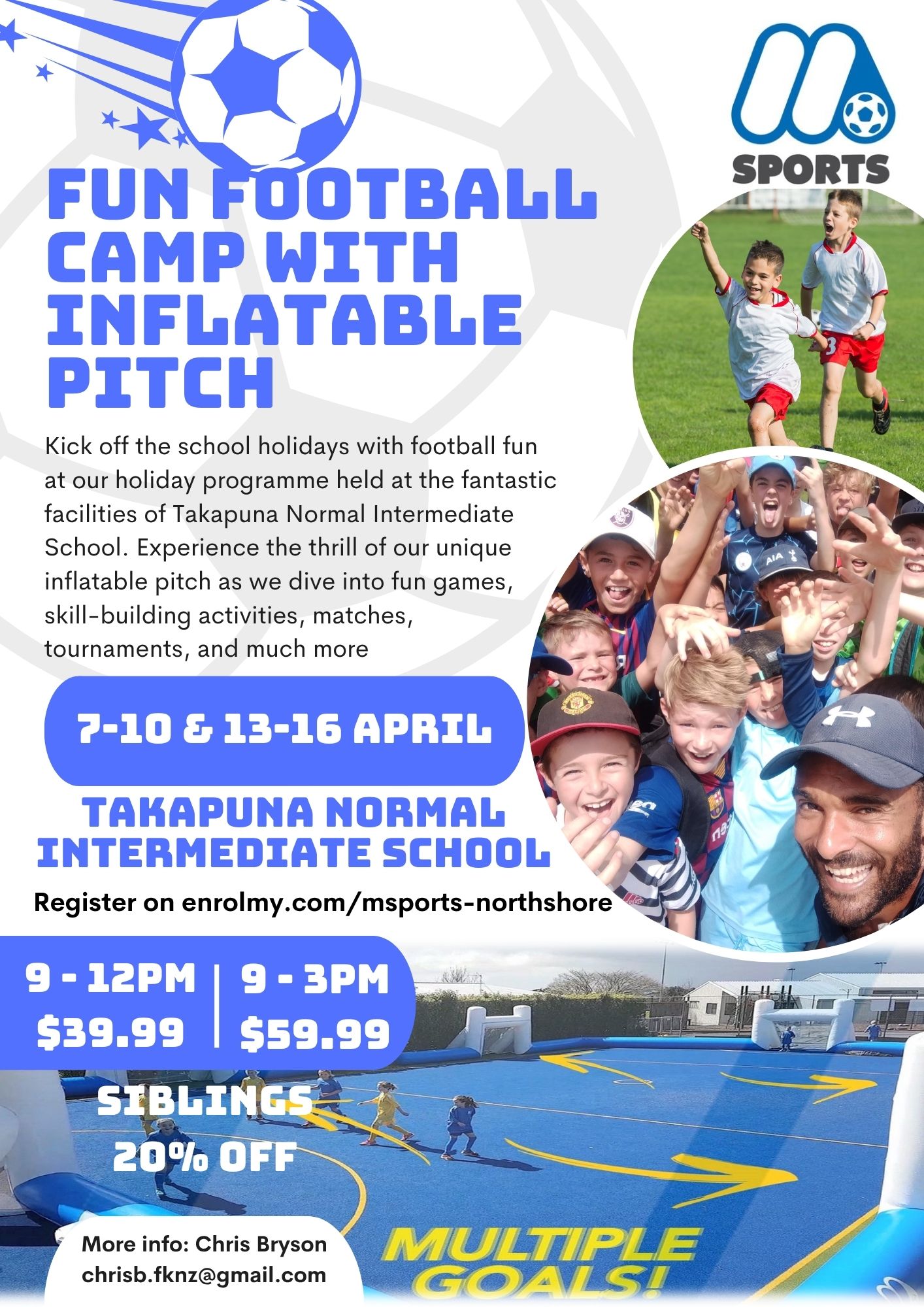 SPORTS

FUN FOOTBALL CAMP WITH INFLATABLE PITCH

Kick off the school holidays with football fun at our holiday programme held at the fantastic facilities of Takapuna Normal Intermediate School. Experience the thrill of our unique inflatable pitch as we dive into fun games, skill-building activities, matches, tournaments, and much more

7-10 & 13-16 APRIL

TAKAPUNA NORMAL INTERMEDIATE SCHOOL

Register on enrolmy.com/msports-northshore

9 - 12PM
$39.99

9 - 3PM
$59.99

SIBLINGS
20% OFF

More info: Chris Bryson
chrisb.fknz@gmail.com

MULTIPLE GOALS!